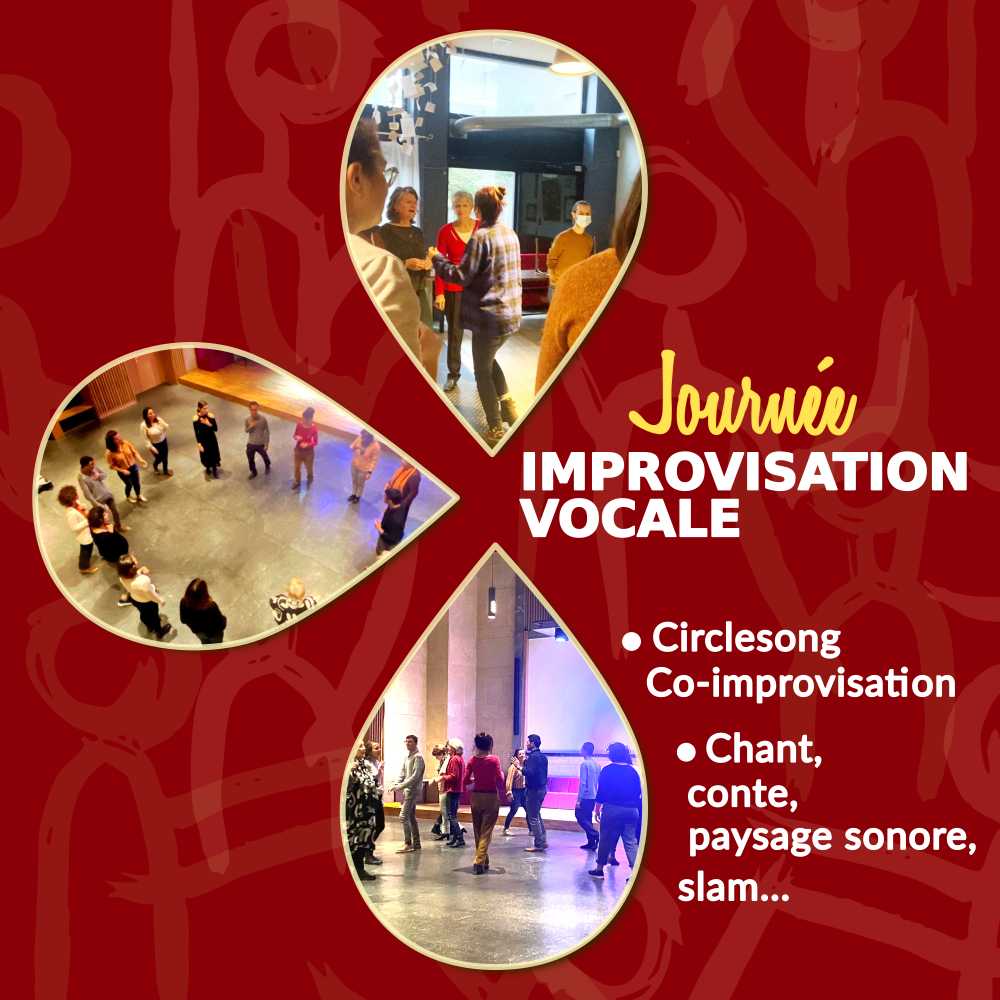 Journée
IMPROVISATION VOCALE

• Circlesong
Co-improvisation

• Chant,
conte,
paysage sonore,
slam...